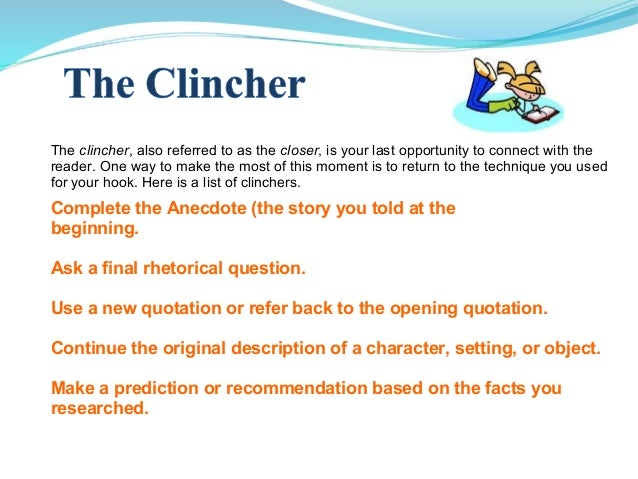 The Clincher

The clincher, also referred to as the closer, is your last opportunity to connect with the reader. One way to make the most of this moment is to return to the technique you used for your hook. Here is a list of clinchers.

Complete the Anecdote (the story you told at the beginning.

Ask a final rhetorical question.

Use a new quotation or refer back to the opening quotation.

Continue the original description of a character, setting, or object.

Make a prediction or recommendation based on the facts you researched.